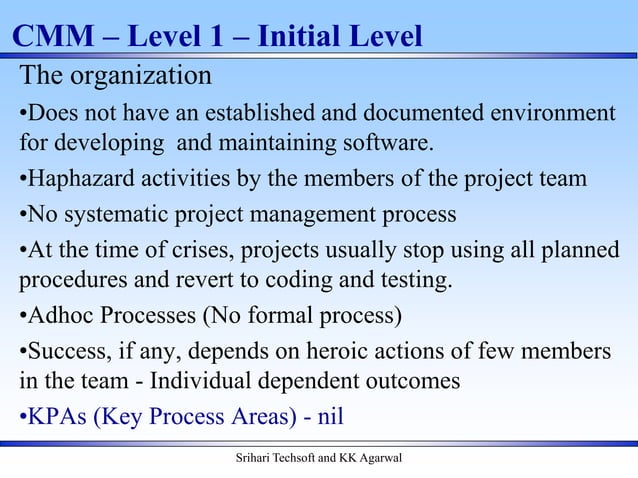 CMM – Level 1 – Initial Level

The organization

•Does not have an established and documented environment for developing and maintaining software.

•Haphazard activities by the members of the project team

•No systematic project management process

•At the time of crises, projects usually stop using all planned procedures and revert to coding and testing.

•Adhoc Processes (No formal process)

•Success, if any, depends on heroic actions of few members in the team - Individual dependent outcomes

•KPAs (Key Process Areas) - nil

Srihari Techsoft and KK Agarwal